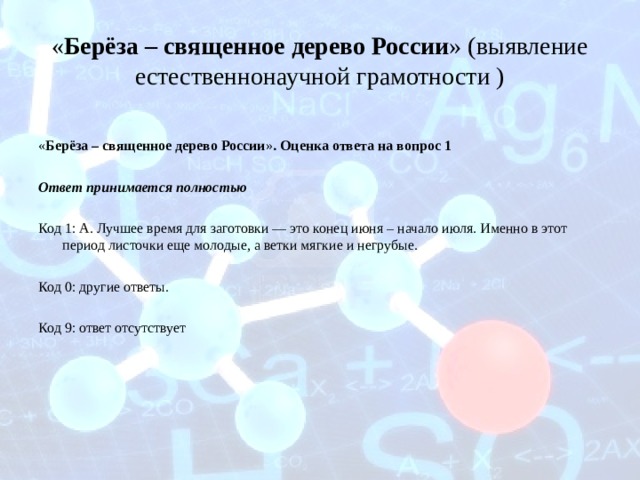 «Берёза – священное дерево России» (выявление естественнонаучной грамотности )

«Берёза – священное дерево России». Оценка ответа на вопрос 1

Ответ принимается полностью

Код 1: А. Лучшее время для заготовки — это конец июня – начало июля. Именно в этот период листочки еще молодые, а ветки мягкие и негрубые.

Код 0: другие ответы.

Код 9: ответ отсутствует